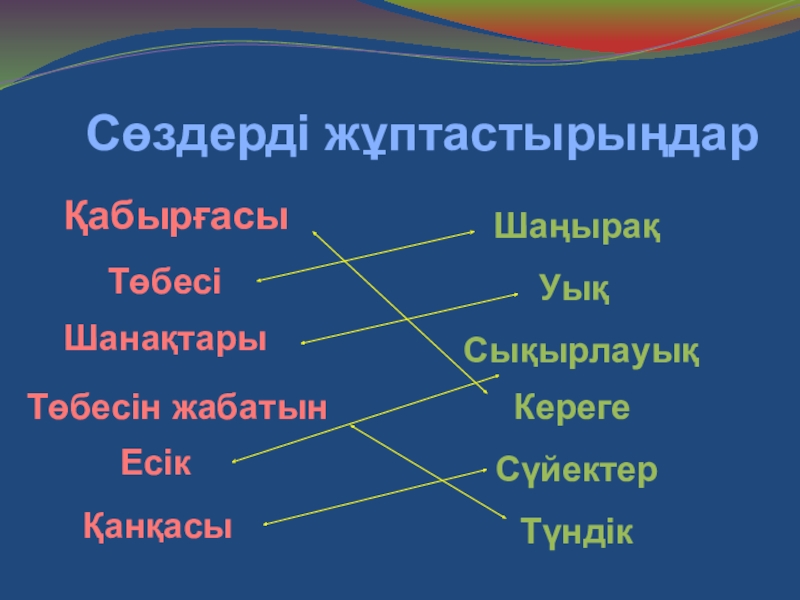 Сөздерді жұптастырыңдар

Қабырғасы

Төбесі

Шанақтары

Төбесін жабатын

Есік

Қанқасы

Шаңырақ

Уық

Сықырлауық

Кереге

Сүйектер

Түндік